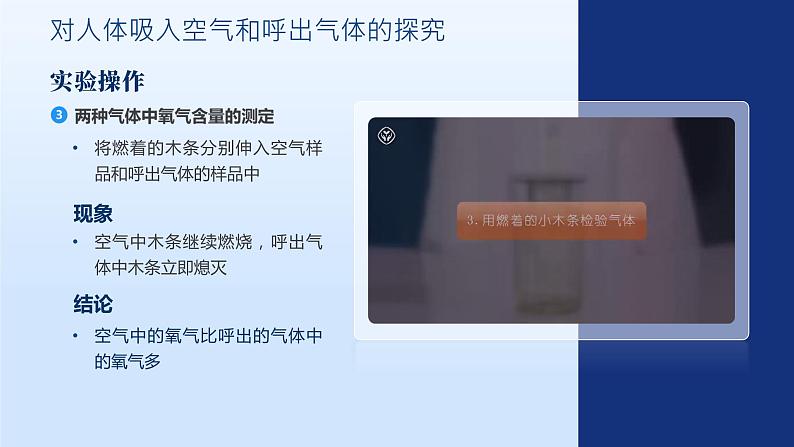 对人体吸入空气和呼出气体的探究

实验操作

3 两种气体中氧气含量的测定

• 将燃着的木条分别伸入空气样品和呼出气体的样品中

现象

• 空气中木条继续燃烧，呼出气体中木条立即熄灭

结论

• 空气中的氧气比呼出的气体中的氧气多

3. 用燃着的小木条检验气体